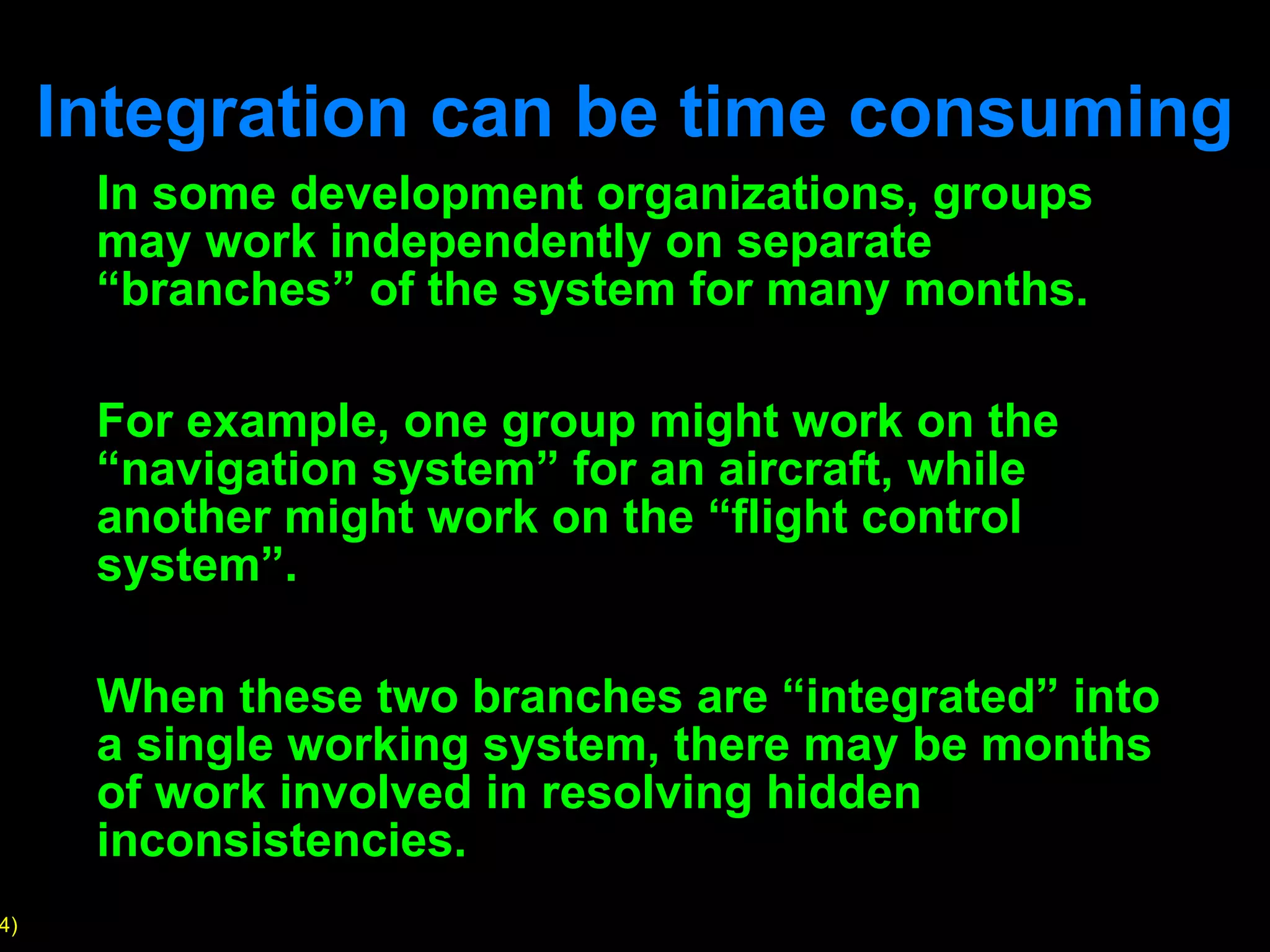 Integration can be time consuming

In some development organizations, groups may work independently on separate “branches” of the system for many months.

For example, one group might work on the “navigation system” for an aircraft, while another might work on the “flight control system”.

When these two branches are “integrated” into a single working system, there may be months of work involved in resolving hidden inconsistencies.

4)